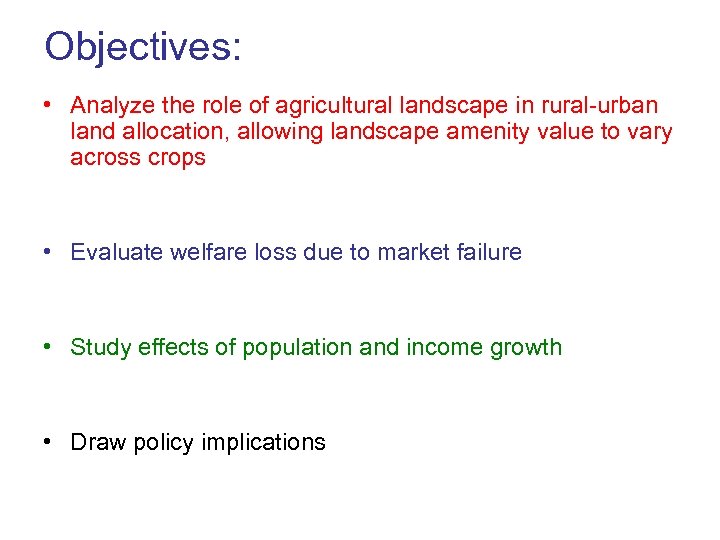 Objectives:

• Analyze the role of agricultural landscape in rural-urban land allocation, allowing landscape amenity value to vary across crops

• Evaluate welfare loss due to market failure

• Study effects of population and income growth

• Draw policy implications